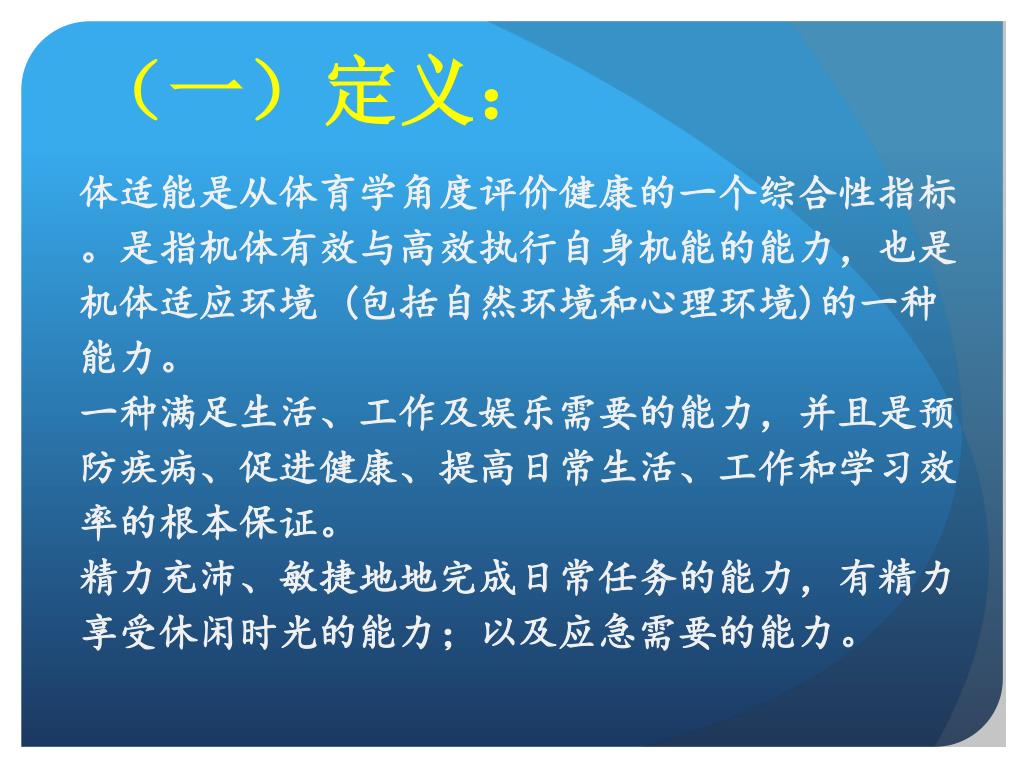 （一）定义：

体适能是从体育学角度评价健康的一个综合性指标。是指机体有效与高效执行自身机能的能力，也是机体适应环境（包括自然环境和心理环境)的一种能力。

一种满足生活、工作及娱乐需要的能力，并且是预防疾病、促进健康、提高日常生活、工作和学习效率的根本保证。

精力充沛、敏捷地地完成日常任务的能力，有精力享受休闲时光的能力；以及应急需要的能力。